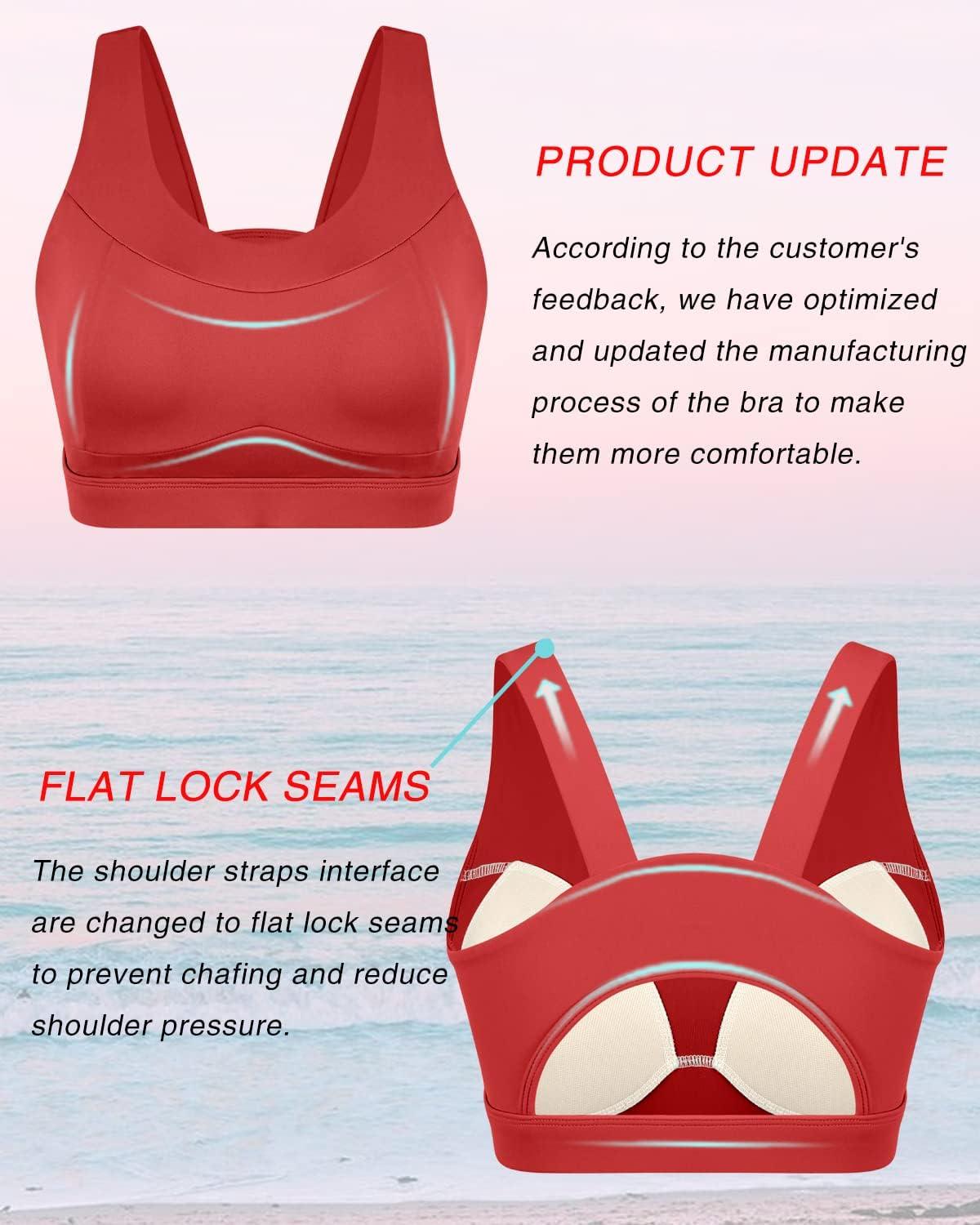 PRODUCT UPDATE

According to the customer's feedback, we have optimized and updated the manufacturing process of the bra to make them more comfortable.

FLAT LOCK SEAMS

The shoulder straps interface are changed to flat lock seams to prevent chafing and reduce shoulder pressure.